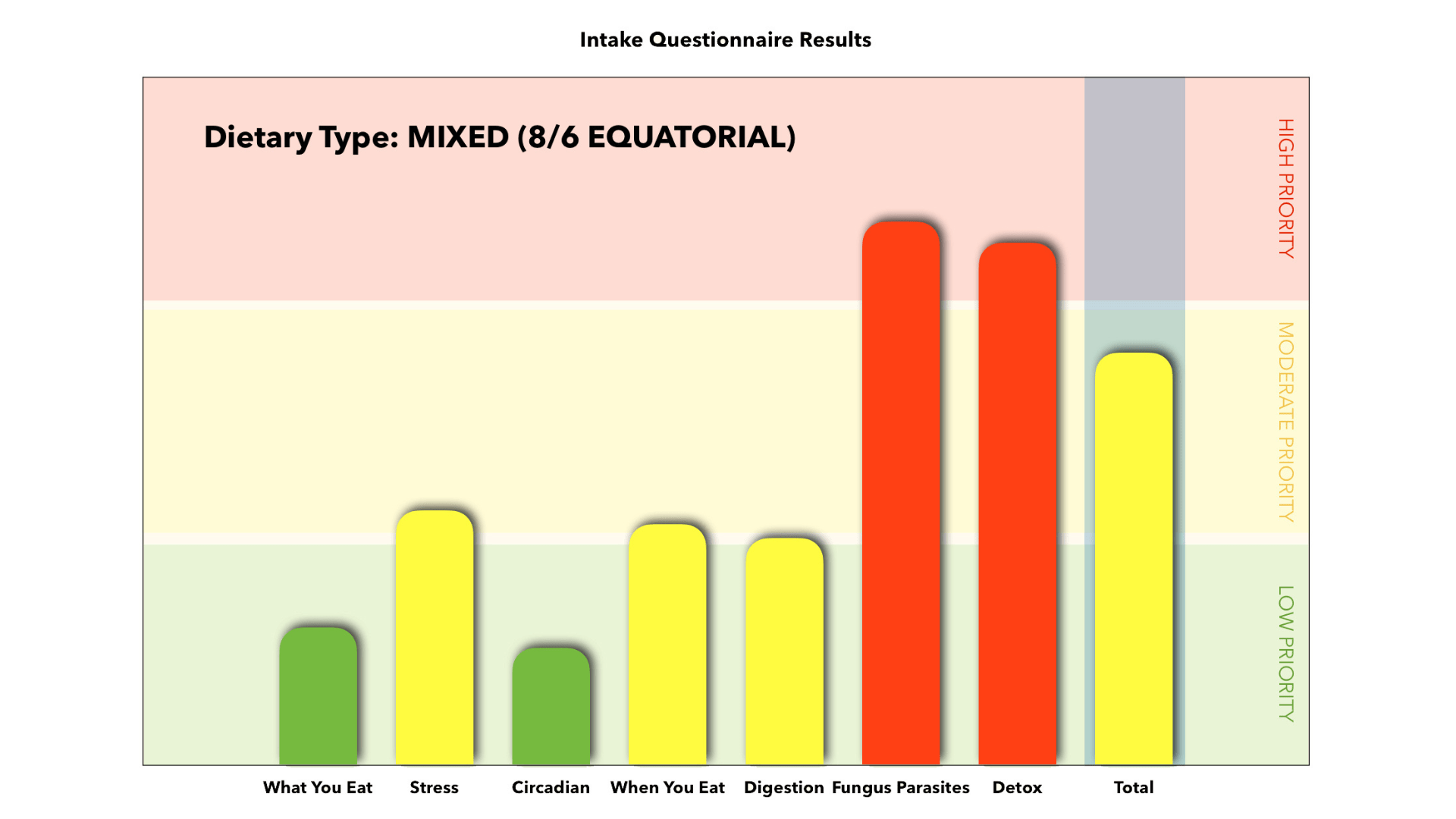 Intake Questionnaire Results

Dietary Type: MIXED (8/6 EQUATORIAL)

HIGH PRIORITY

MODERATE PRIORITY

LOW PRIORITY

What You Eat Stress Circadian When You Eat Digestion Fungus Parasites Detox Total